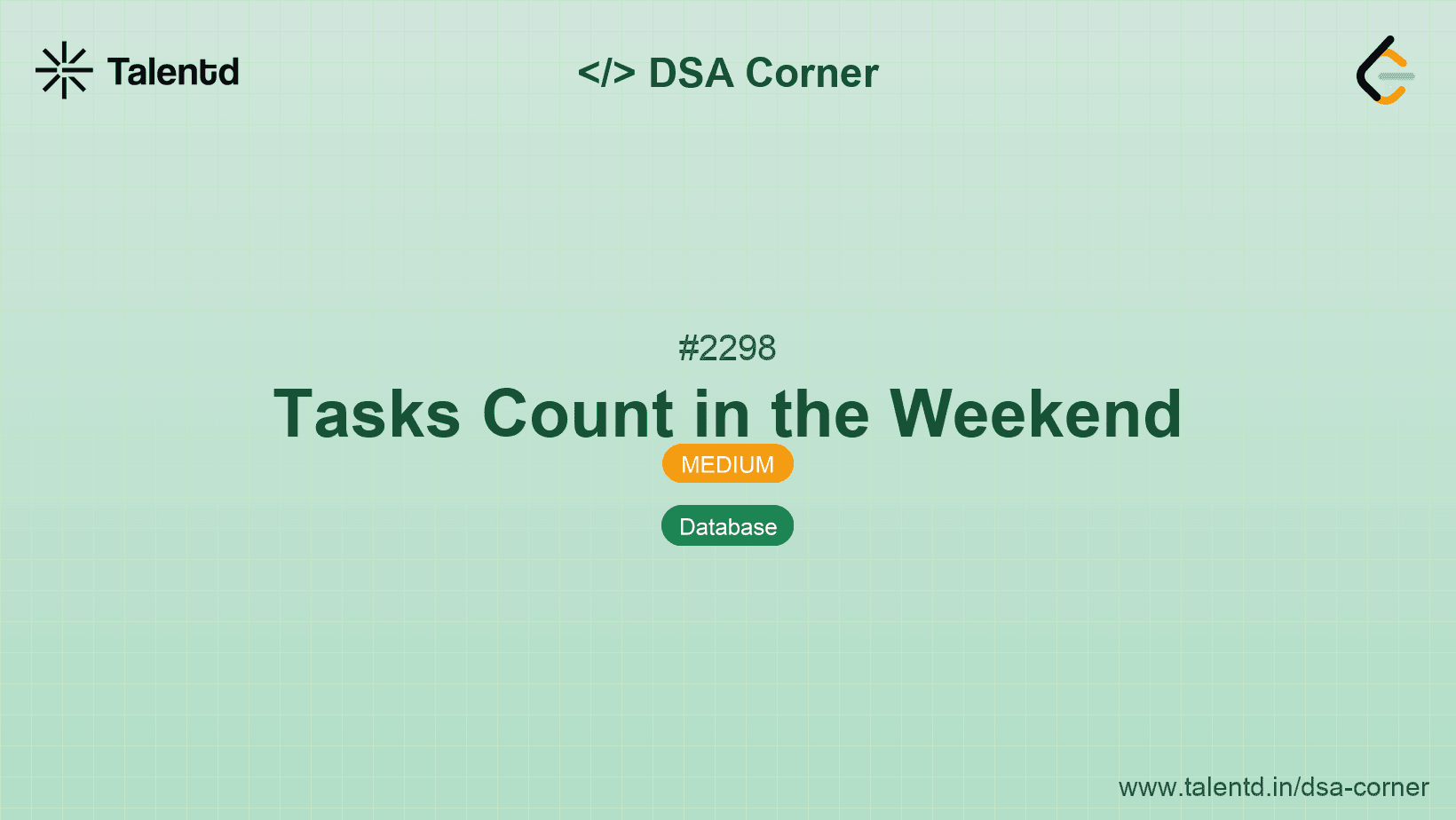 Talentd

</> DSA Corner

#2298

Tasks Count in the Weekend

MEDIUM

Database

www.talentd.in/dsa-corner